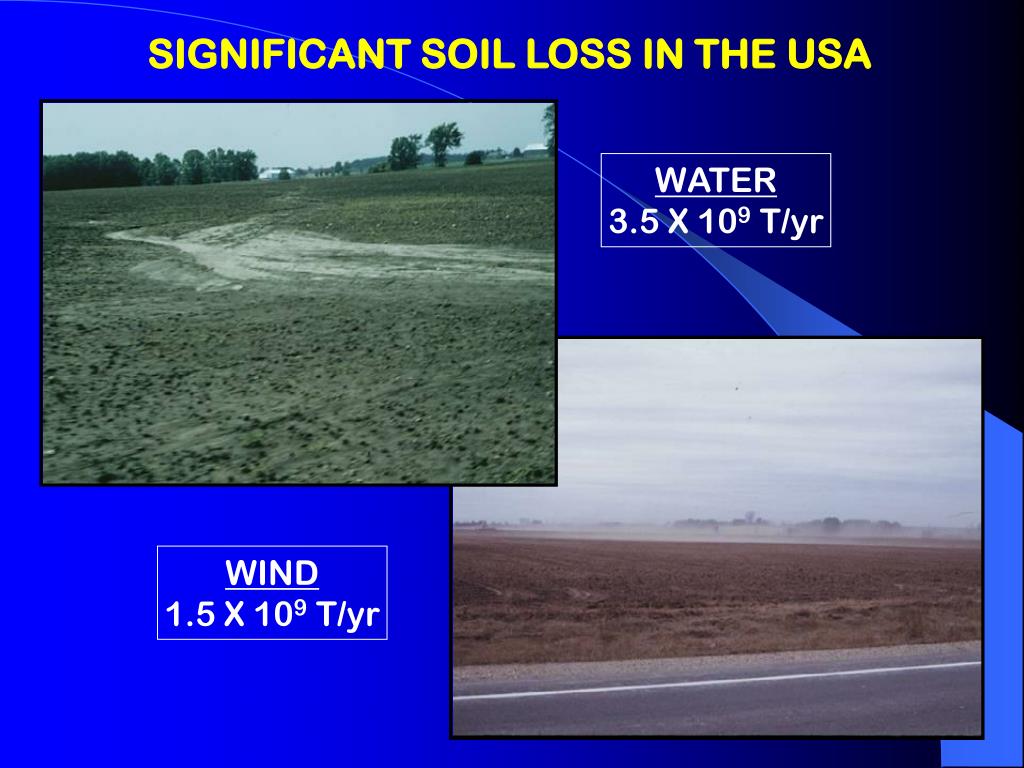 SIGNIFICANT SOIL LOSS IN THE USA

WATER
3.5 X $10^9$ T/yr

WIND
1.5 X $10^9$ T/yr